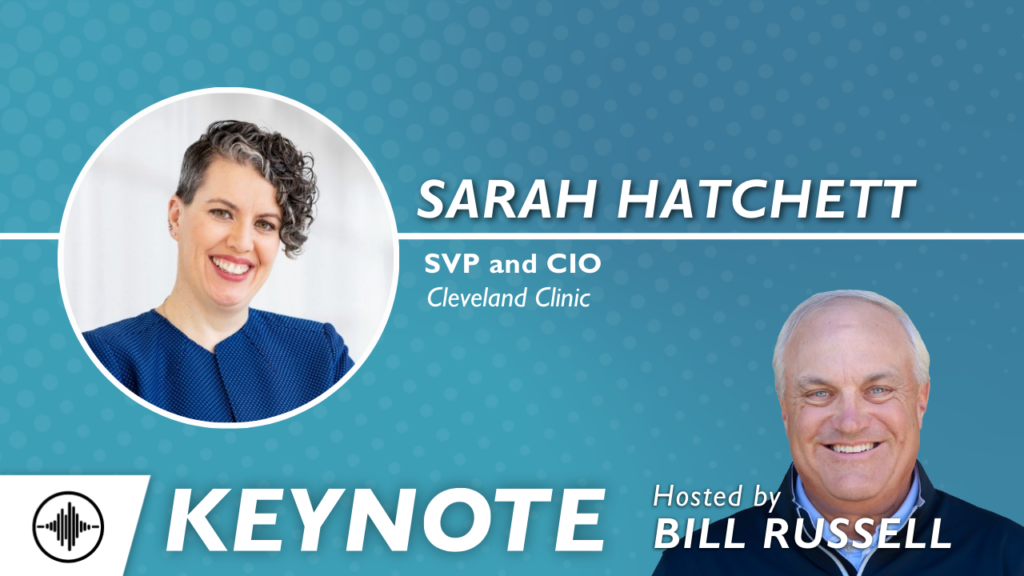 SARAH HATCHETT

SVP and CIO
Cleveland Clinic

KEYNOTE

Hosted by
BILL RUSSELL